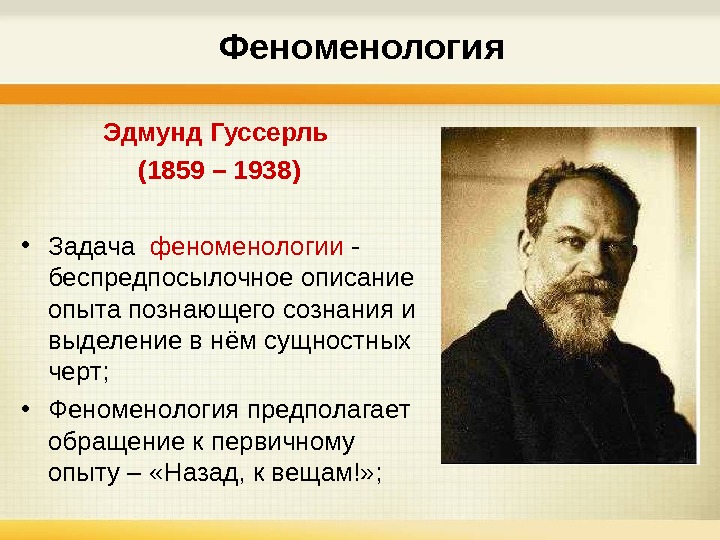 Феноменология

Эдмунд Гуссерль
(1859 – 1938)

• Задача феноменологии - беспредпосылочное описание опыта познающего сознания и выделение в нём сущностных черт;

• Феноменология предполагает обращение к первичному опыту – «Назад, к вещам!»;